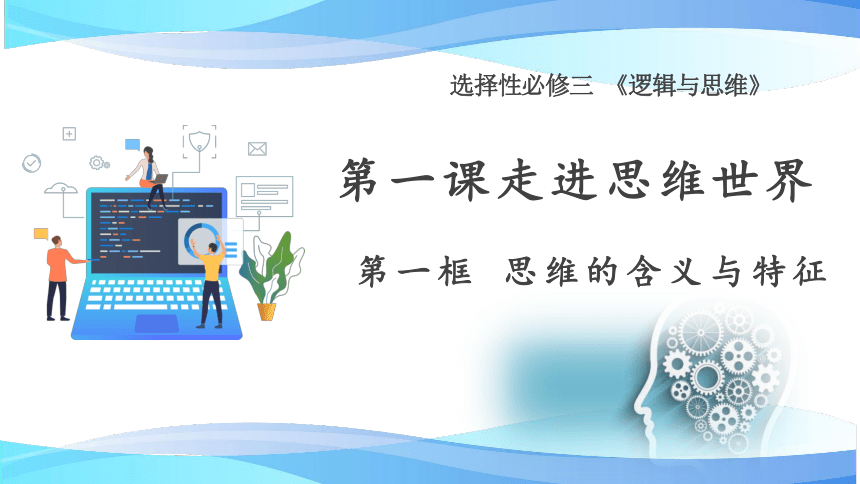 选择性必修三 《逻辑与思维》

第一课走进思维世界

第一框 思维的含义与特征